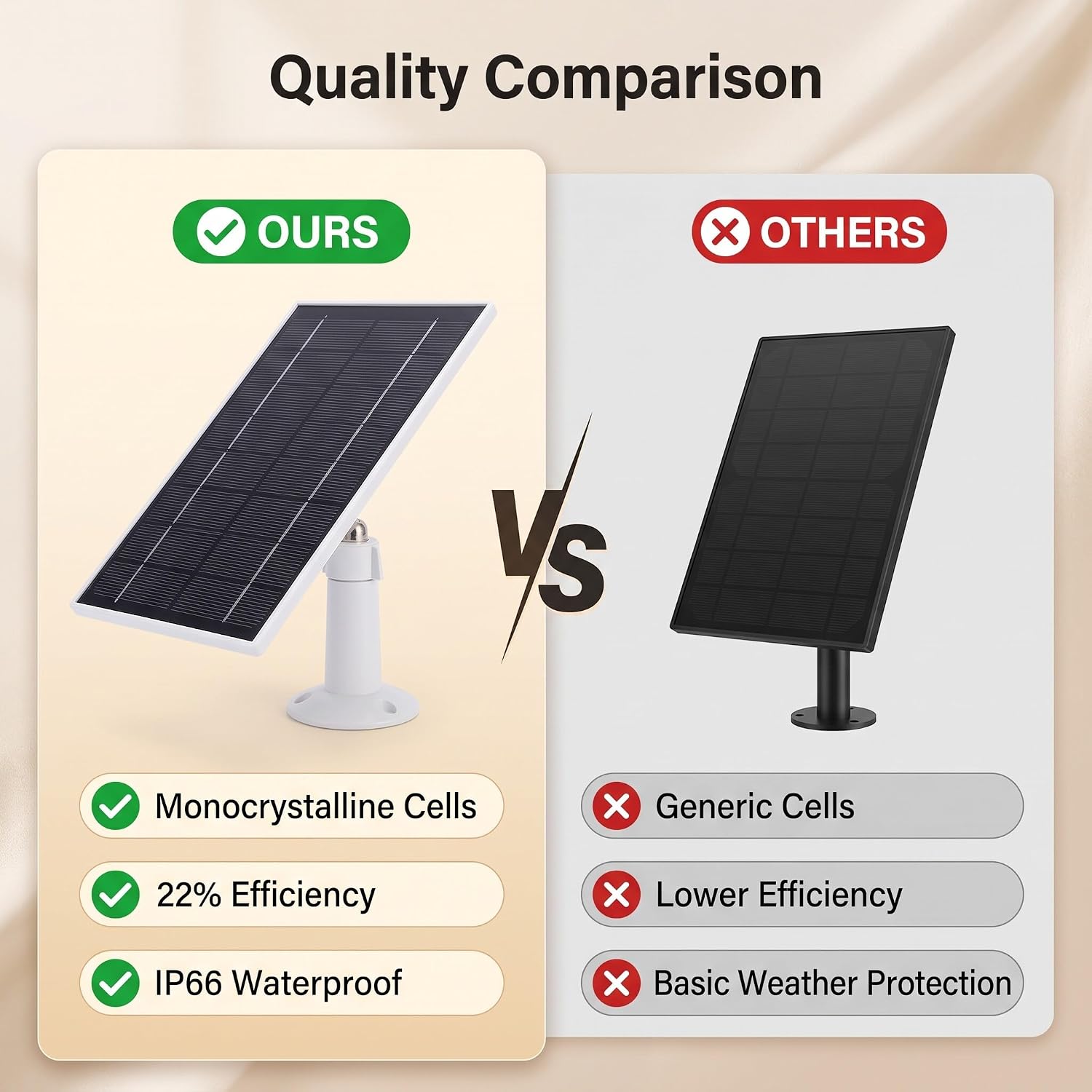 Quality Comparison

OURS

Monocrystalline Cells

22% Efficiency

IP66 Waterproof

VS

OTHERS

Generic Cells

Lower Efficiency

Basic Weather Protection